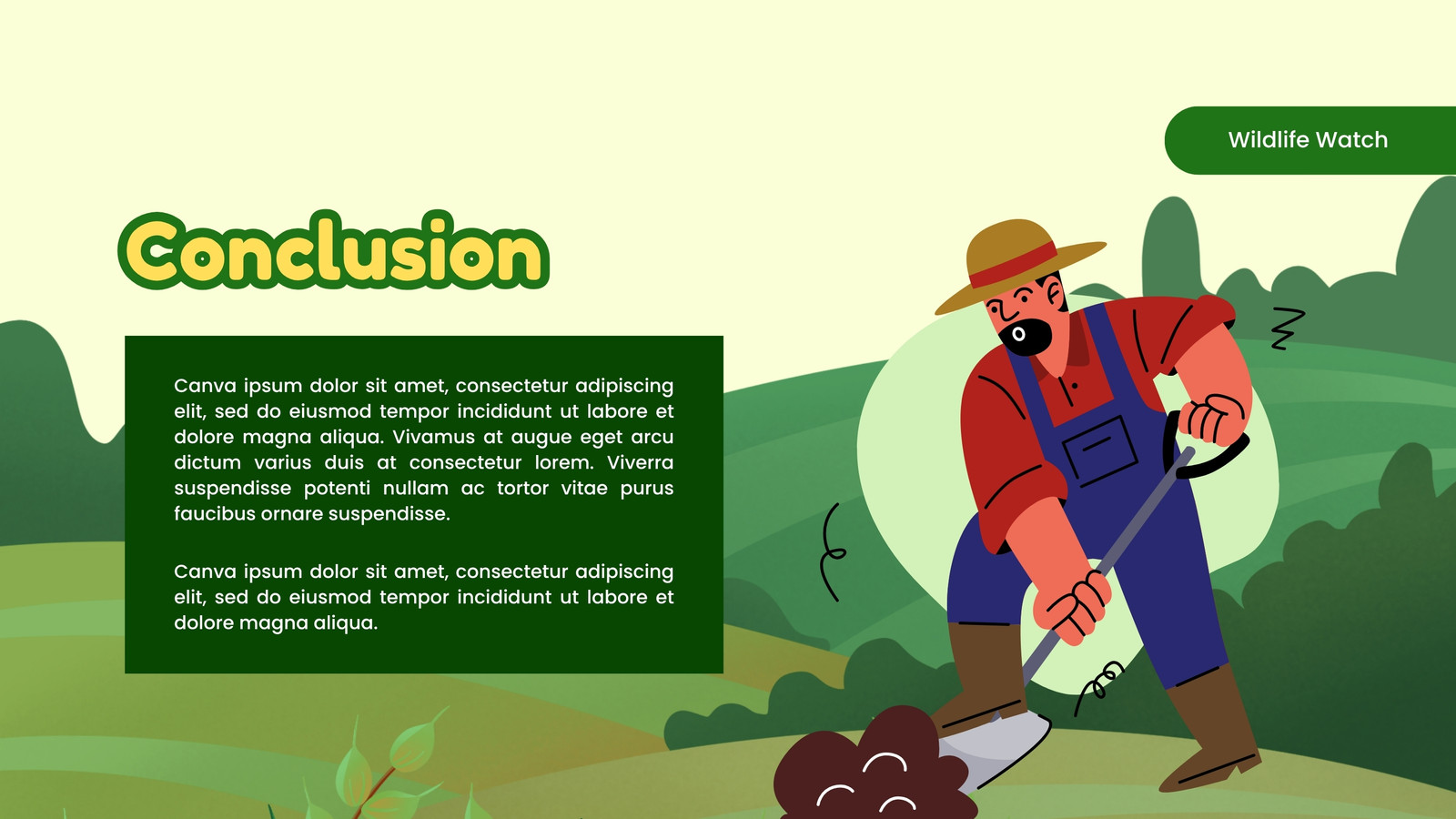 Wildlife Watch

Conclusion

Canva ipsum dolor sit amet, consectetur adipiscing elit, sed do eiusmod tempor incididunt ut labore et dolore magna aliqua. Vivamus at augue eget arcu dictum varius duis at consectetur lorem. Viverra suspendisse potenti nullam ac tortor vitae purus faucibus ornare suspendisse.

Canva ipsum dolor sit amet, consectetur adipiscing elit, sed do eiusmod tempor incididunt ut labore et dolore magna aliqua.